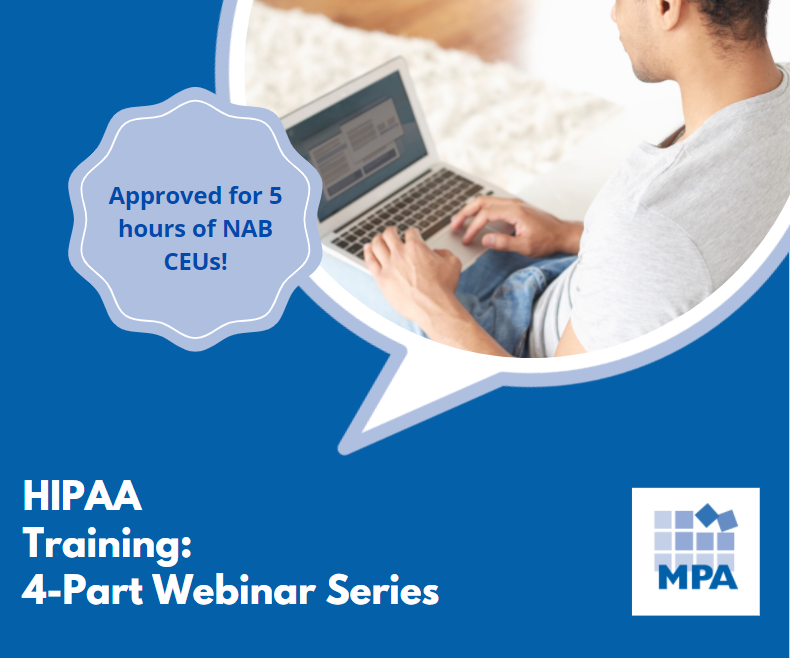 Approved for 5 hours of NAB CEUs!

HIPAA Training: 4-Part Webinar Series

MPA